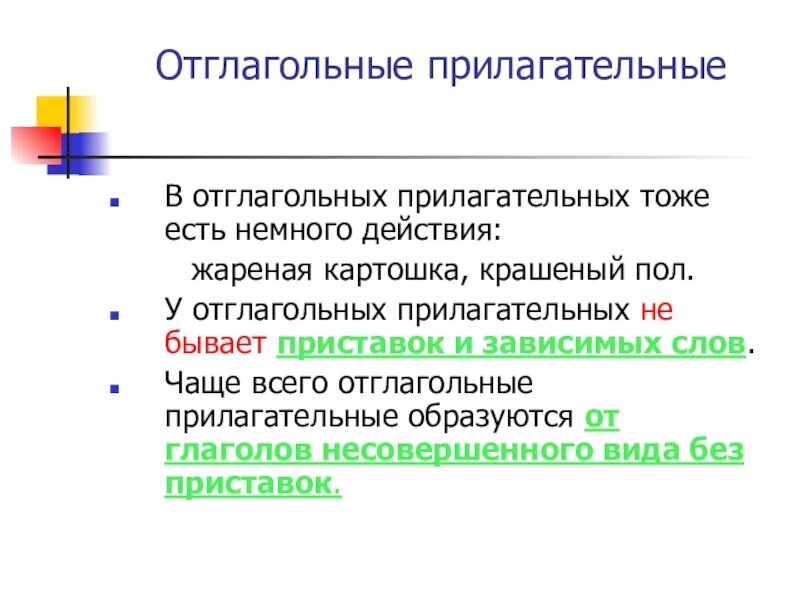 Отглагольные прилагательные

В отглагольных прилагательных тоже есть немного действия:

жареная картошка, крашеный пол.

У отглагольных прилагательных не бывает приставок и зависимых слов.

Чаще всего отглагольные прилагательные образуются от глаголов несовершенного вида без приставок.